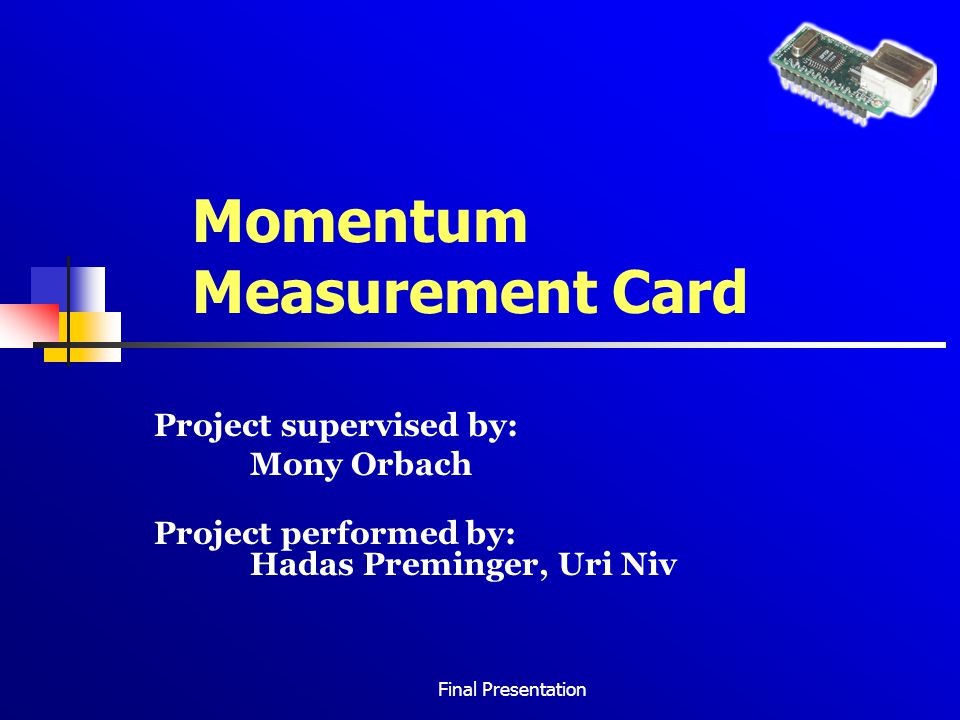 Momentum Measurement Card

Project supervised by:
Mony Orbach

Project performed by:
Hadas Preminger, Uri Niv

Final Presentation